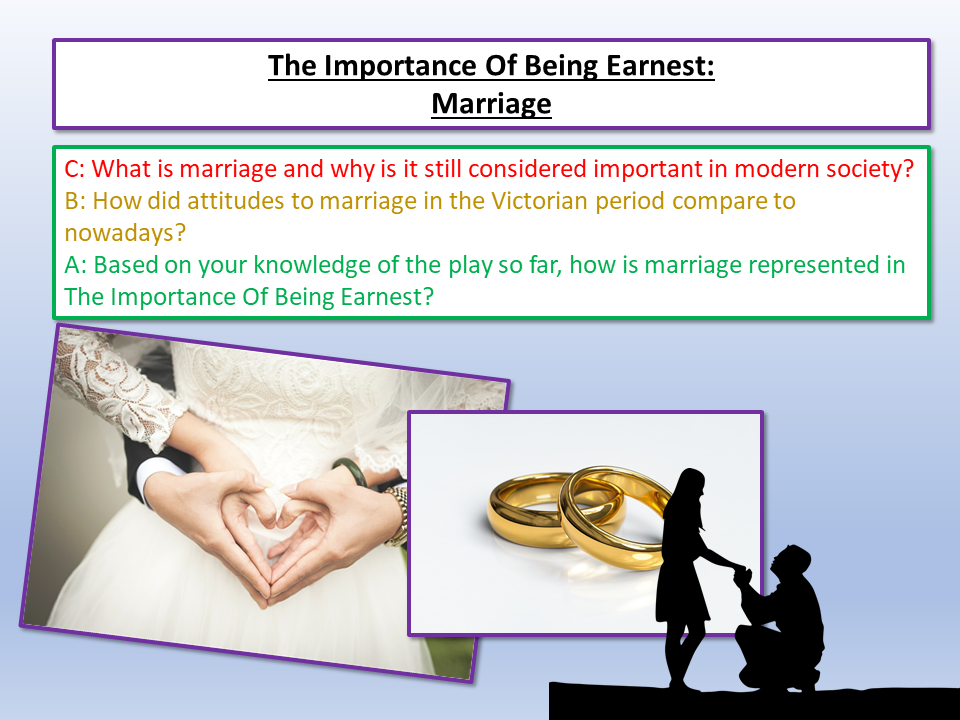 The Importance Of Being Earnest:
Marriage

C: What is marriage and why is it still considered important in modern society?
B: How did attitudes to marriage in the Victorian period compare to nowadays?
A: Based on your knowledge of the play so far, how is marriage represented in The Importance Of Being Earnest?